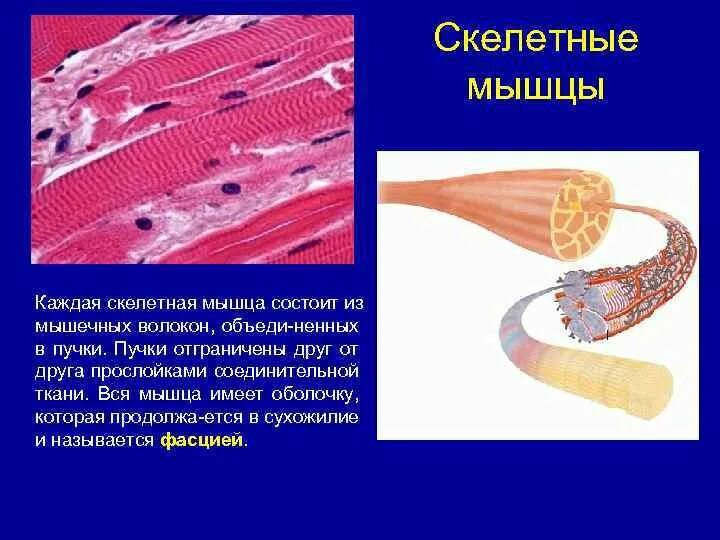 Скелетные мышцы

Каждая скелетная мышца состоит из мышечных волокон, объеди-ненных в пучки. Пучки отграничены друг от друга прослойками соединительной ткани. Вся мышца имеет оболочку, которая продолжа-ется в сухожилие и называется фасцией.